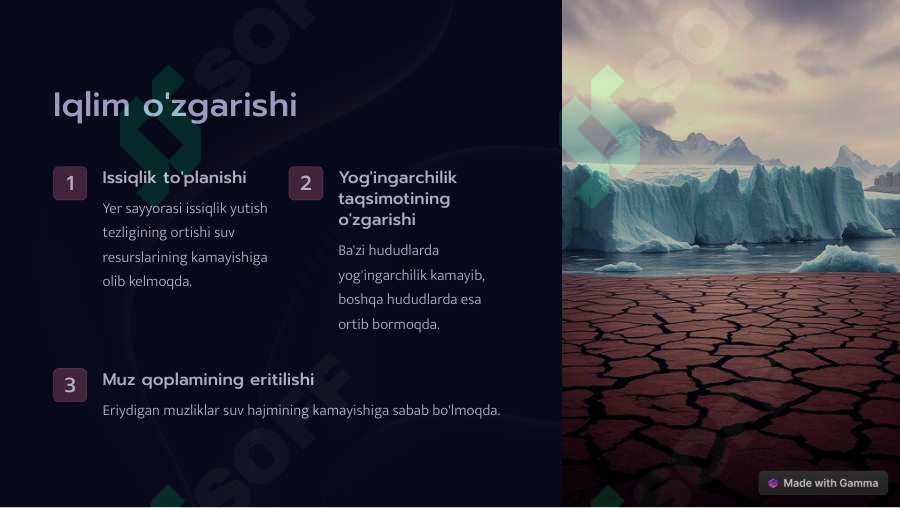 Iqlim o'zgarishi

1 Issiqlik to'planishi

Yer sayyorasi issiqlik yutish tezligining ortishi suv resurslarining kamayishiga olib kelmoqda.

2 Yog'ingarchilik taqsimotining o'zgarishi

Ba'zi hududlarda yog'ingarchilik kamayib, boshqa hududlarda esa ortib bormoqda.

3 Muz qoplamining eritilishi

Eriydigan muzliklar suv hajmining kamayishiga sabab bo'lmoqda.

Made with Gamma